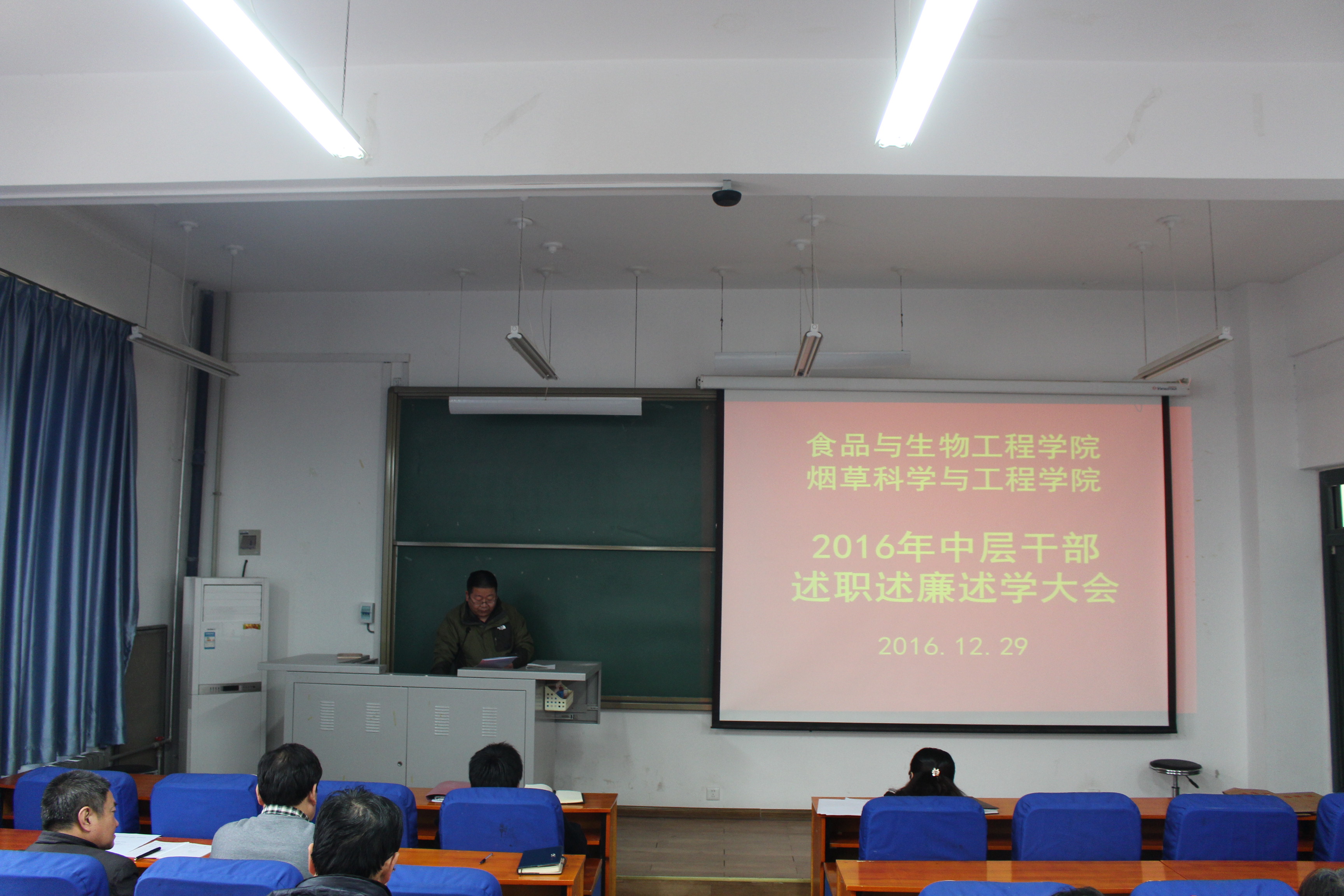 食品与生物工程学院
烟草科学与工程学院

2016年中层干部
述职述廉述学大会

2016. 12. 29